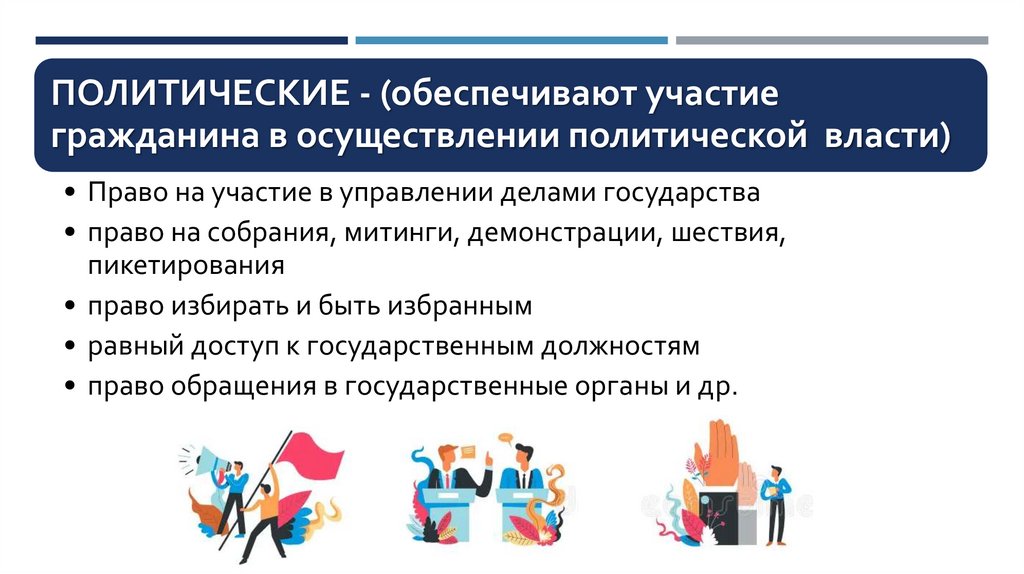 ПОЛИТИЧЕСКИЕ - (обеспечивают участие гражданина в осуществлении политической власти)

• Право на участие в управлении делами государства
• право на собрания, митинги, демонстрации, шествия, пикетирования
• право избирать и быть избранным
• равный доступ к государственным должностям
• право обращения в государственные органы и др.